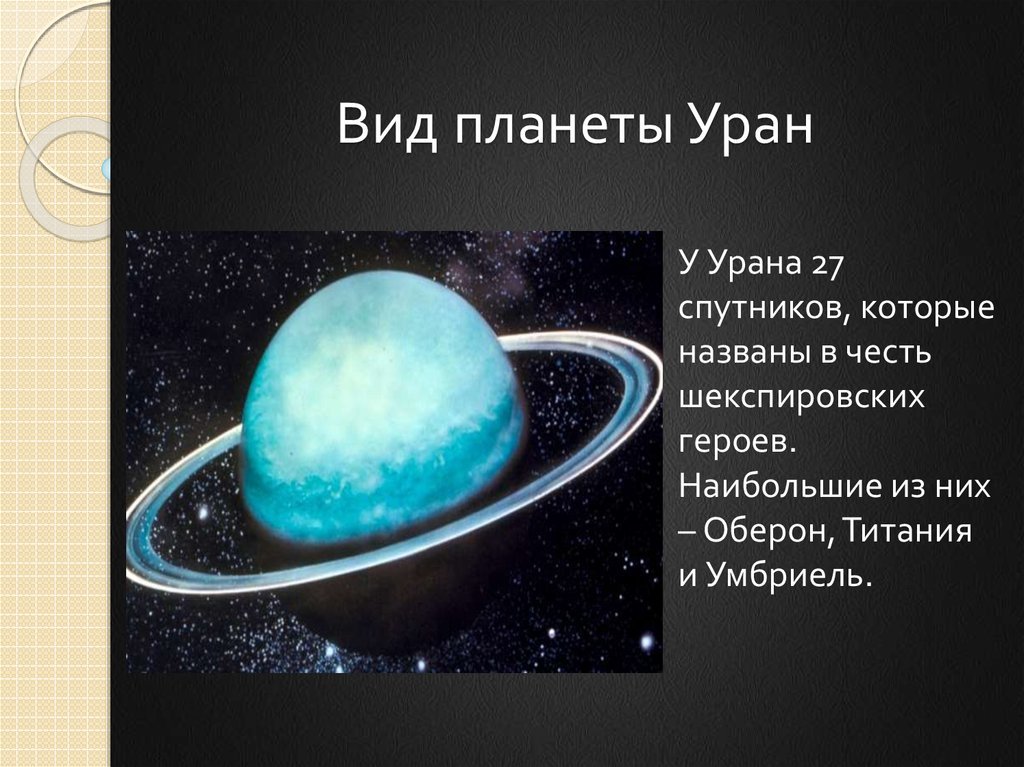 Вид планеты Уран

У Урана 27 спутников, которые названы в честь шекспировских героев. Наибольшие из них – Оберон, Титания и Умбриель.